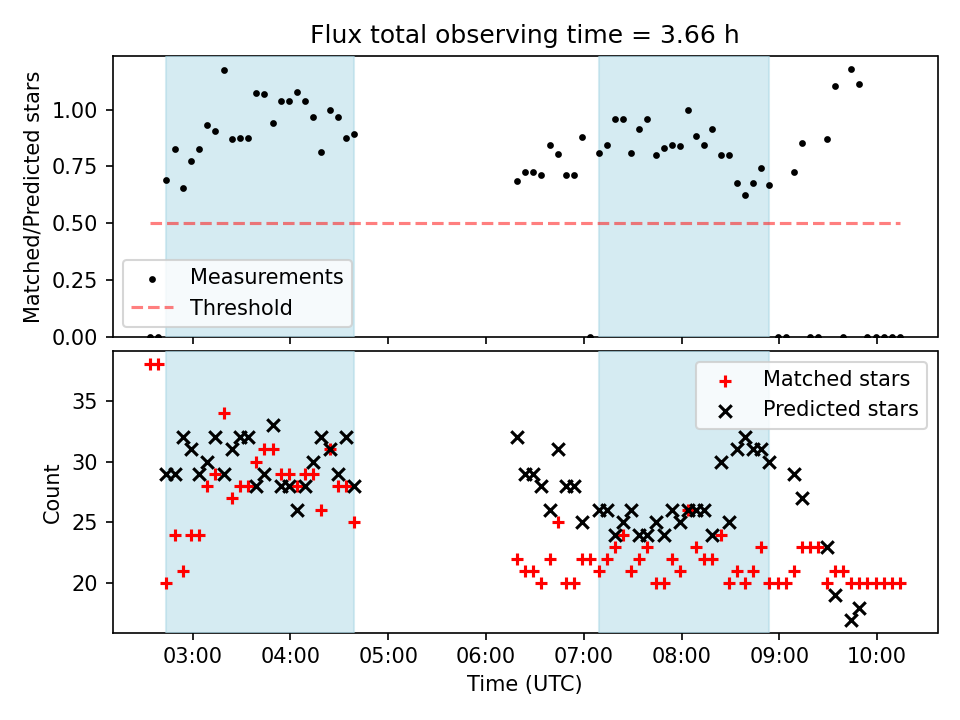 Flux total observing time = 3.66 h

Matched/Predicted stars

1.00
0.75
0.50
0.25
0.00

Measurements
Threshold

Count

35
30
25
20

Matched stars
Predicted stars

03:00 04:00 05:00 06:00 07:00 08:00 09:00 10:00

Time (UTC)